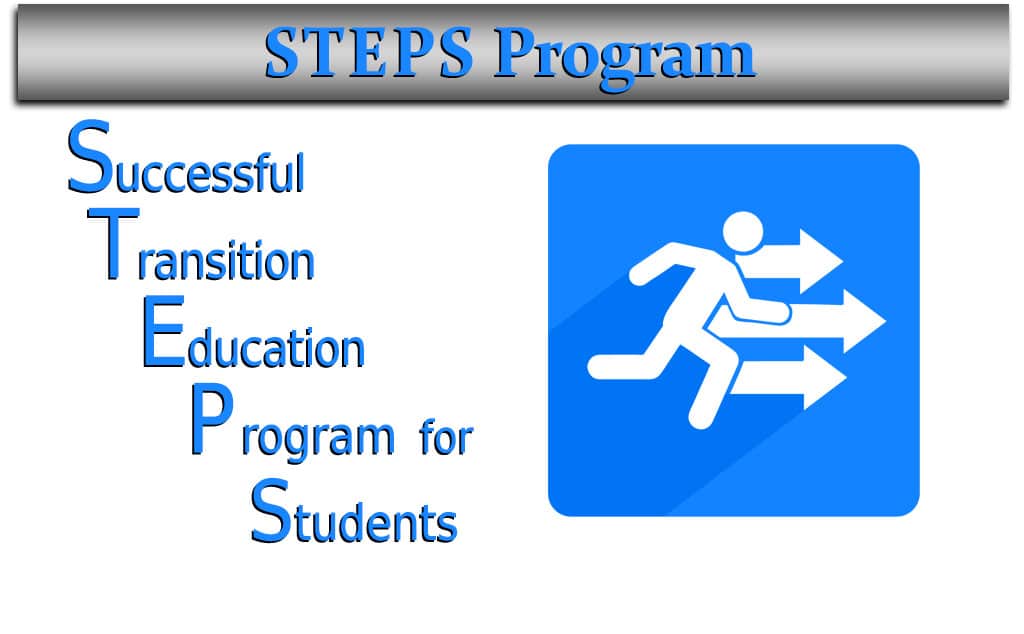 STEPS Program

Successful
Transition
Education
Program for
Students